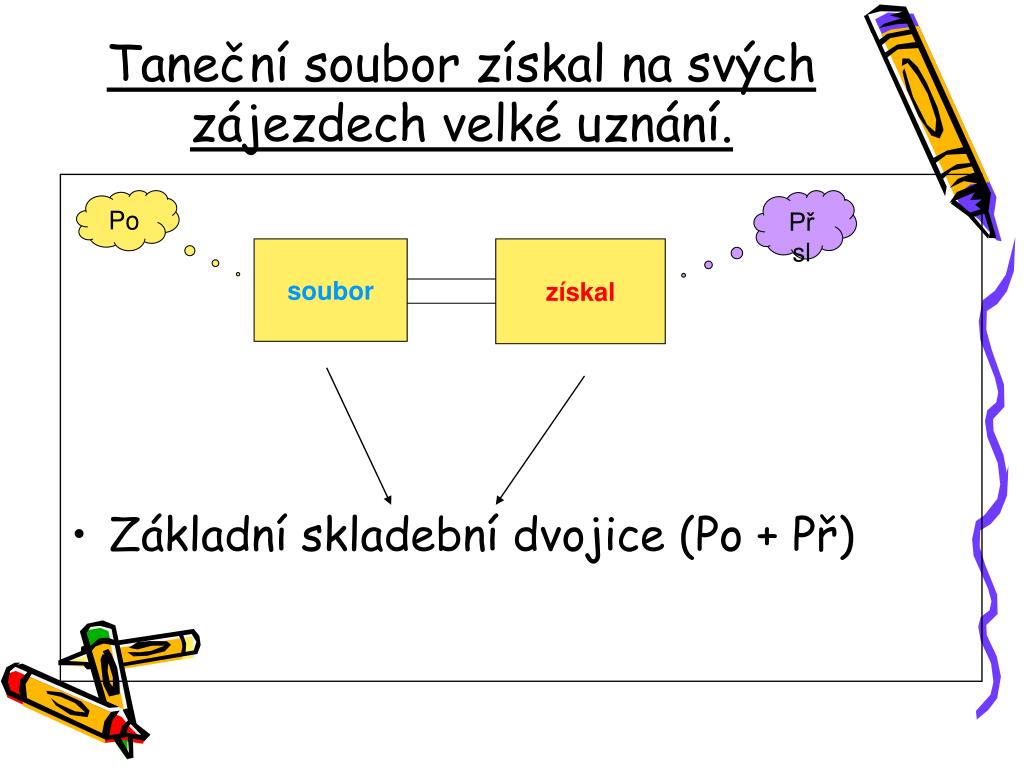 Taneční soubor získal na svých zájezdech velké uznání.

Po

Př sl

soubor

získal

• Základní skladební dvojice (Po + Př)